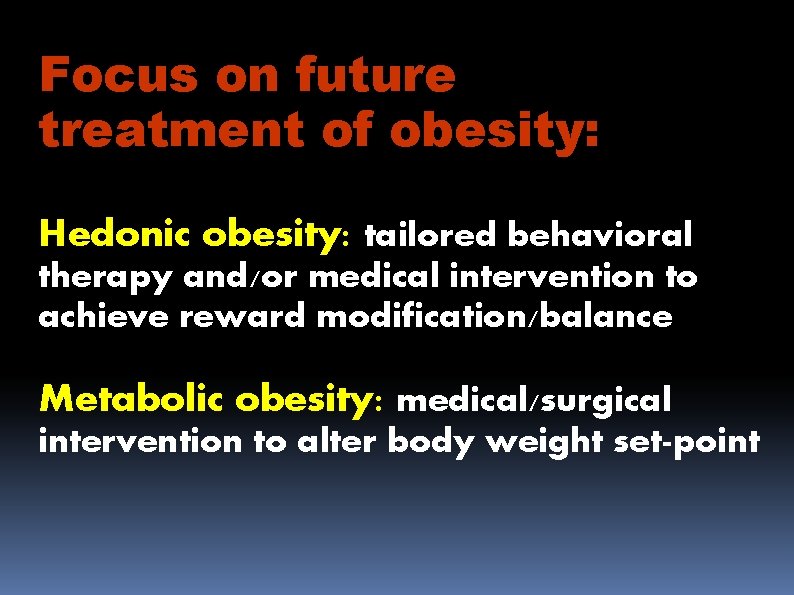 Focus on future treatment of obesity:

Hedonic obesity: tailored behavioral therapy and/or medical intervention to achieve reward modification/balance

Metabolic obesity: medical/surgical intervention to alter body weight set-point